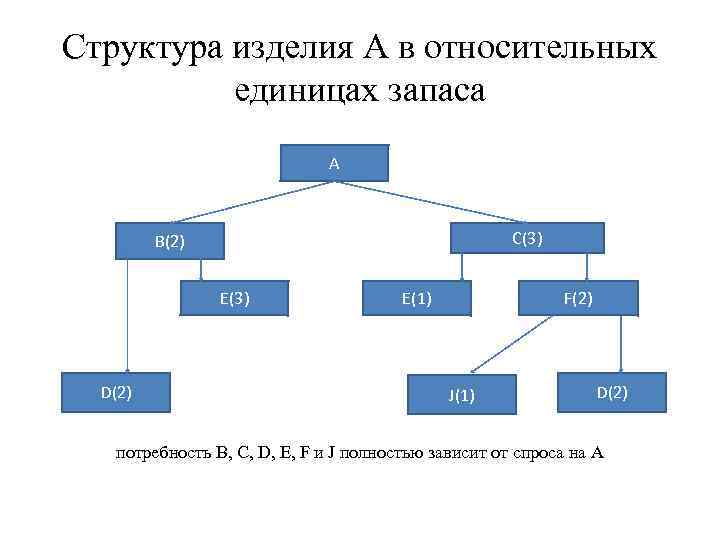 Структура изделия А в относительных единицах запаса

A

B(2)

C(3)

E(3)

E(1)

F(2)

D(2)

J(1)

D(2)

потребность B, C, D, E, F и J полностью зависит от спроса на А